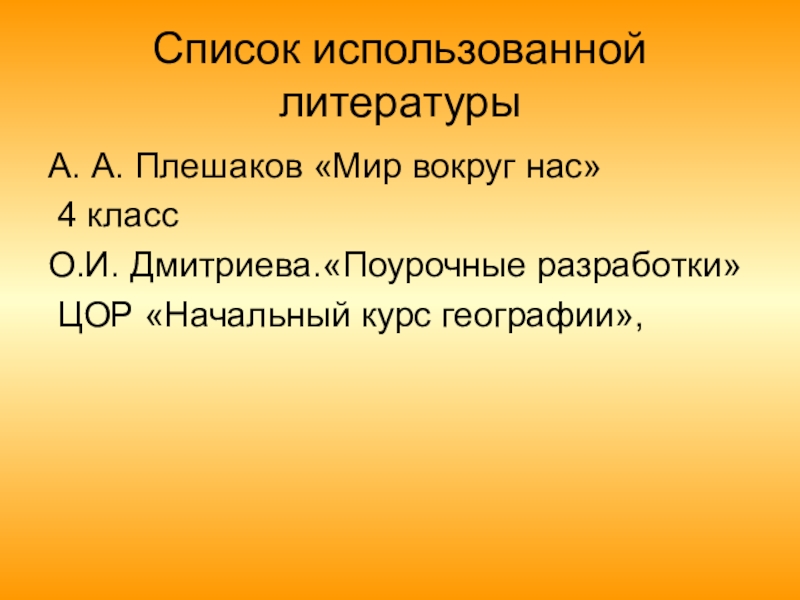 Список использованной литературы

А. А. Плешаков «Мир вокруг нас»
4 класс

О.И. Дмитриева.«Поурочные разработки»

ЦОР «Начальный курс географии»,